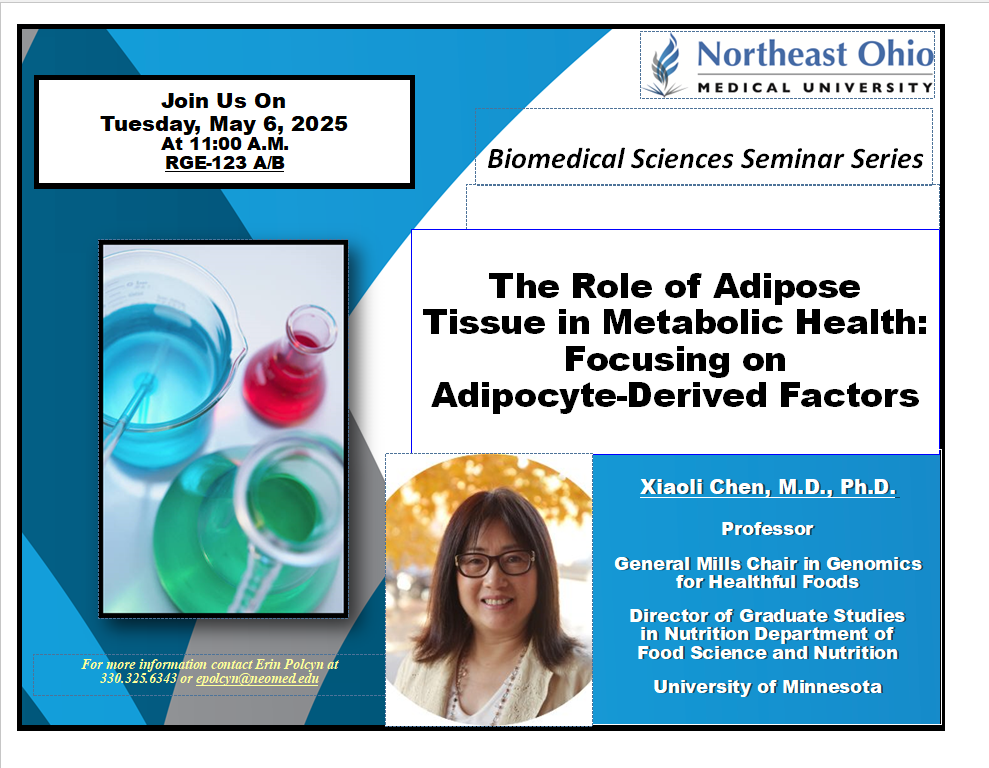 Join Us On
Tuesday, May 6, 2025
At 11:00 A.M.
RGE-123 A/B

Northeast Ohio
MEDICAL UNIVERSITY

Biomedical Sciences Seminar Series

The Role of Adipose Tissue in Metabolic Health: Focusing on Adipocyte-Derived Factors

Xiaoli Chen, M.D., Ph.D.

Professor

General Mills Chair in Genomics for Healthful Foods

Director of Graduate Studies in Nutrition Department of Food Science and Nutrition

University of Minnesota

For more information contact Erin Polcyn at 330.325.6343 or epolcyn@neomed.edu